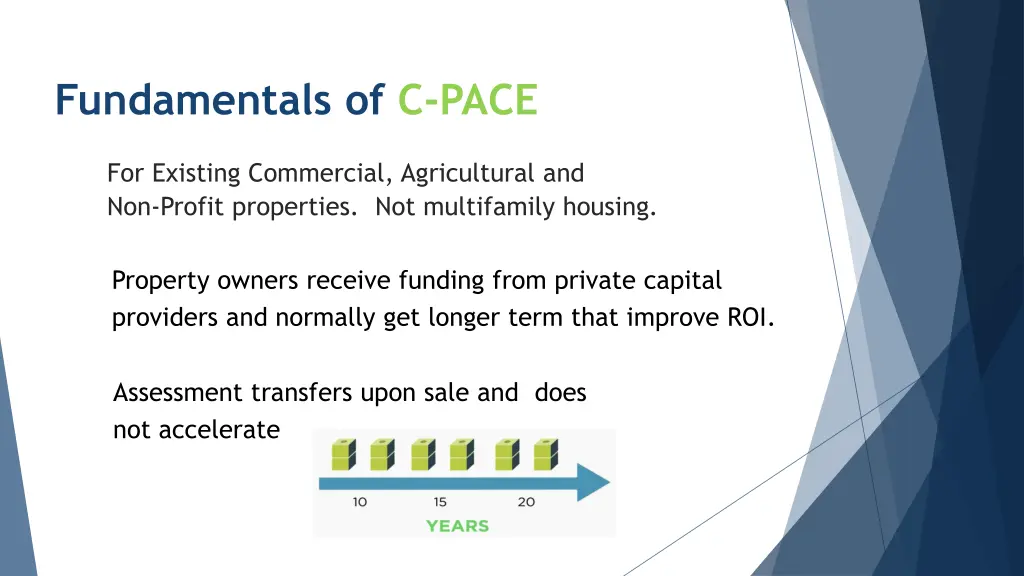 Fundamentals of C-PACE

For Existing Commercial, Agricultural and Non-Profit properties. Not multifamily housing.

Property owners receive funding from private capital providers and normally get longer term that improve ROI.

Assessment transfers upon sale and does not accelerate

10 15 20
YEARS